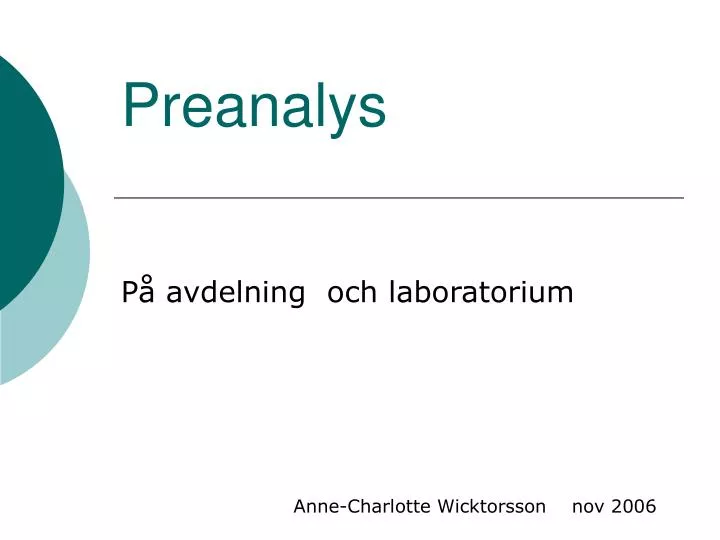 Preanalys

På avdelning och laboratorium

Anne-Charlotte Wicktorsson nov 2006